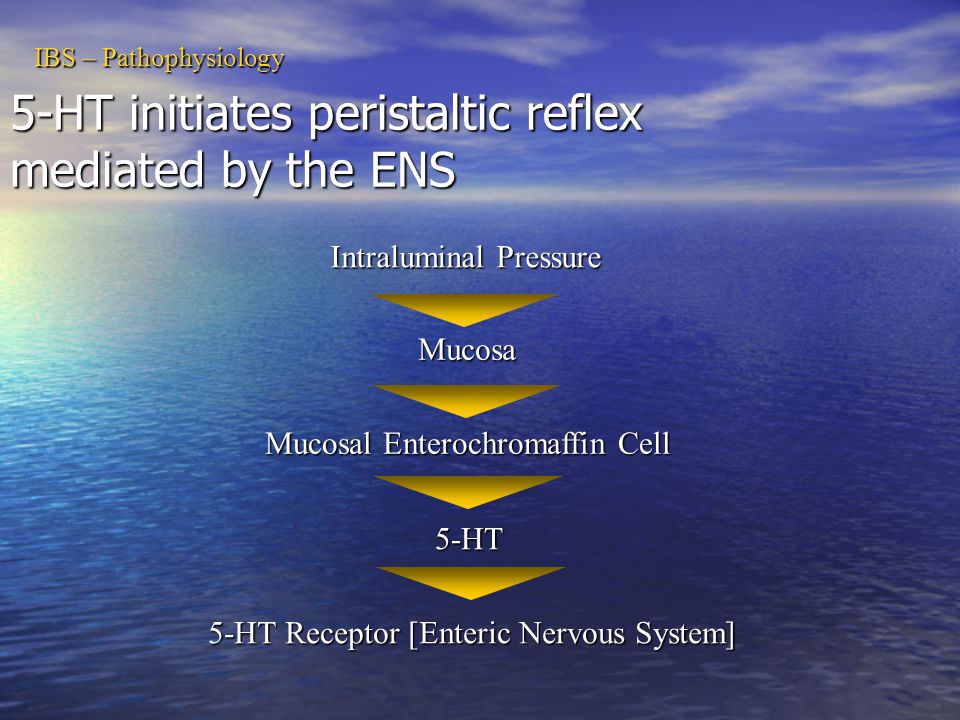 IBS – Pathophysiology

5-HT initiates peristaltic reflex mediated by the ENS

Intraluminal Pressure

Mucosa

Mucosal Enterochromaffin Cell

5-HT

5-HT Receptor [Enteric Nervous System]